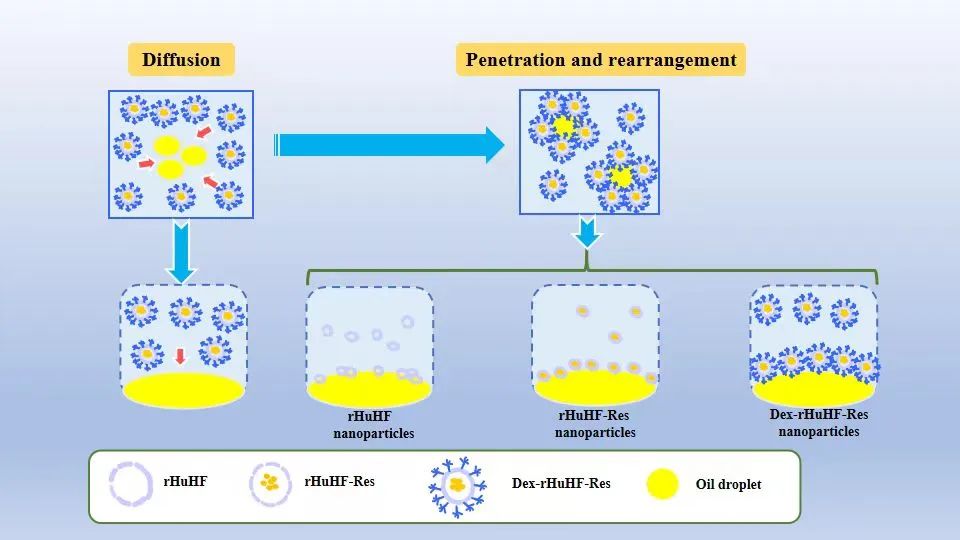 Diffusion

Penetration and rearrangement

rHuHF nanoparticles

rHuHF-Res nanoparticles

Dex-rHuHF-Res nanoparticles

rHuHF

rHuHF-Res

Dex-rHuHF-Res

Oil droplet